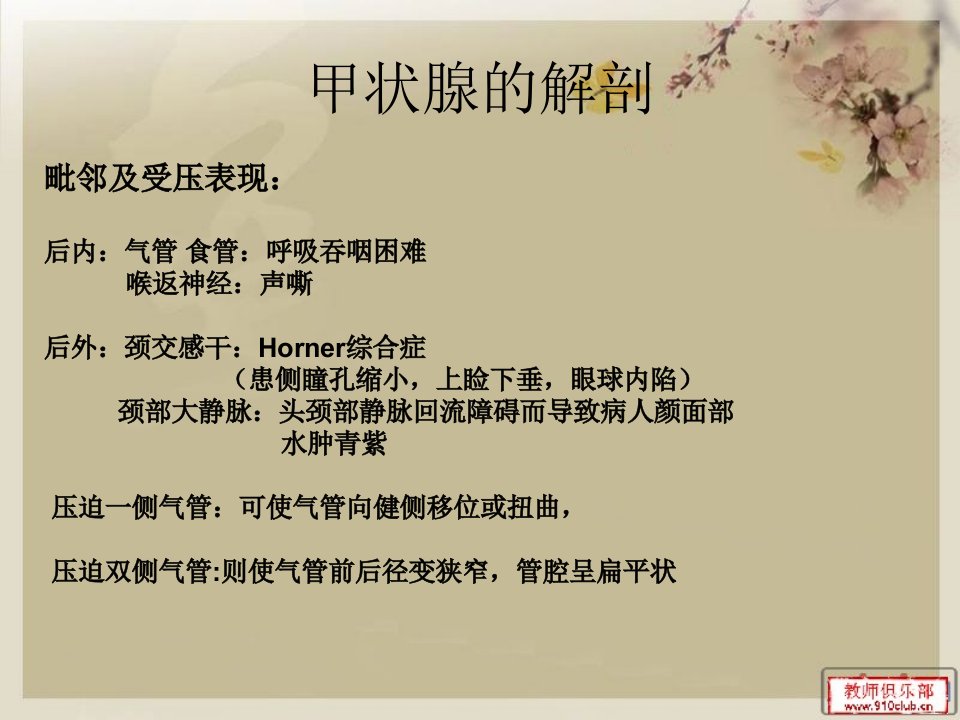 甲状腺的解剖

毗邻及受压表现：

后内：气管 食管：呼吸吞咽困难
喉返神经：声嘶

后外：颈交感干：Horner综合症
（患侧瞳孔缩小，上睑下垂，眼球内陷）
颈部大静脉：头颈部静脉回流障碍而导致病人颜面部水肿青紫

压迫一侧气管：可使气管向健侧移位或扭曲，

压迫双侧气管:则使气管前后径变狭窄，管腔呈扁平状

教师俱乐部
www.910club.cn